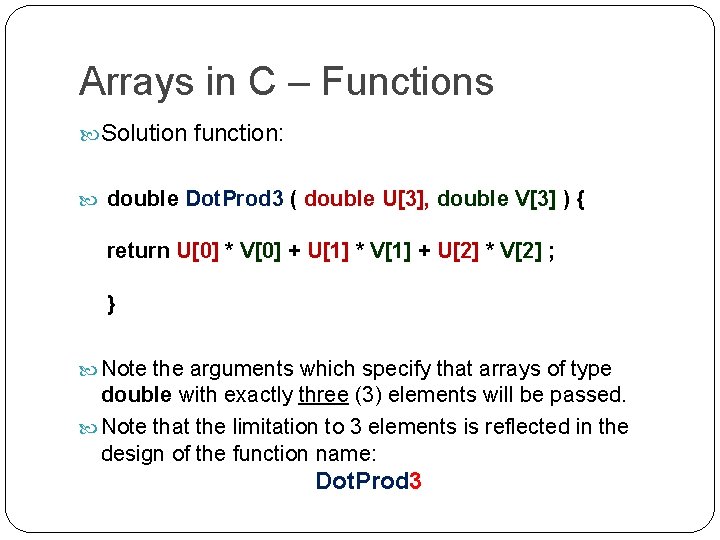 Arrays in C – Functions

Solution function:

double DotProd3 ( double U[3], double V[3] ) {

return U[0] * V[0] + U[1] * V[1] + U[2] * V[2] ;

}

Note the arguments which specify that arrays of type double with exactly three (3) elements will be passed.

Note that the limitation to 3 elements is reflected in the design of the function name:

DotProd3